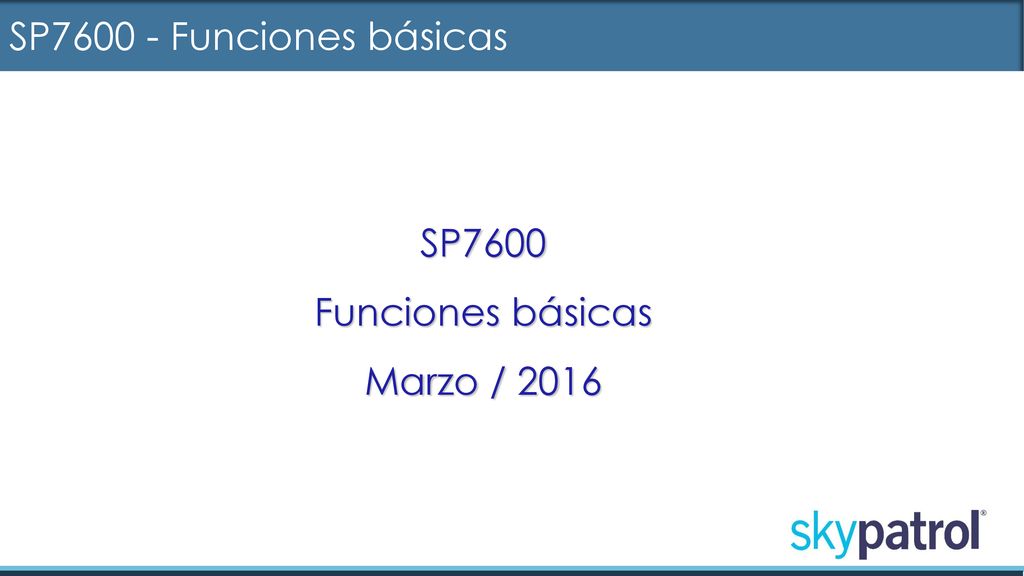 SP7600 - Funciones básicas

SP7600

Funciones básicas

Marzo / 2016

skypatrol®